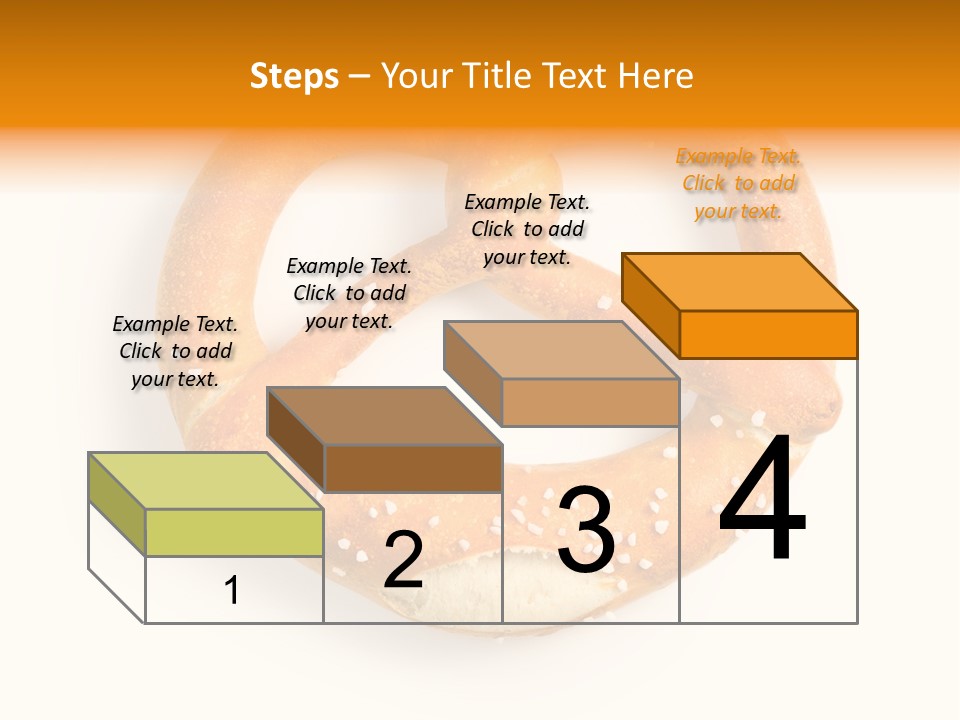 Steps – Your Title Text Here

Example Text. Click to add your text.

Example Text. Click to add your text.

Example Text. Click to add your text.

Example Text. Click to add your text.

1

2

3

4